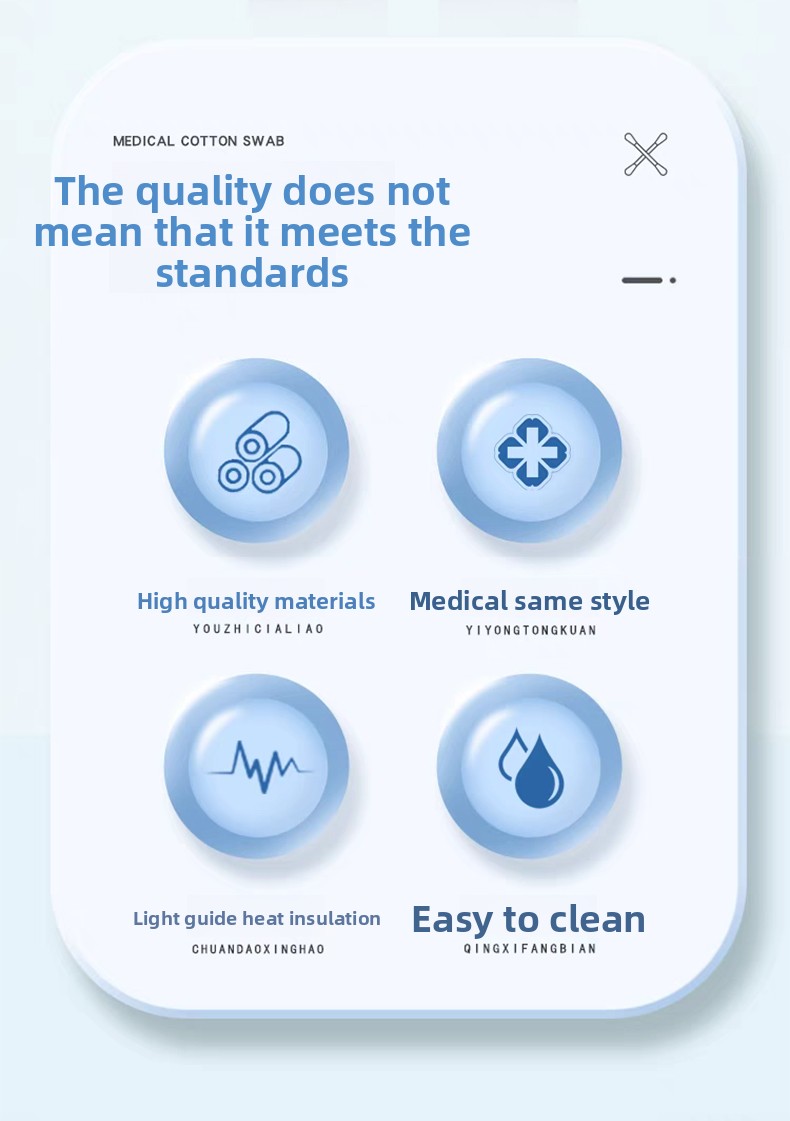 MEDICAL COTTON SWAB

The quality does not mean that it meets the standards

High quality materials
YOUZHICIALIAO

Medical same style
YIYONGTONGKUAN

Light guide heat insulation
CHUANDAOXINGHAO

Easy to clean
QINGXIFANGBIAN